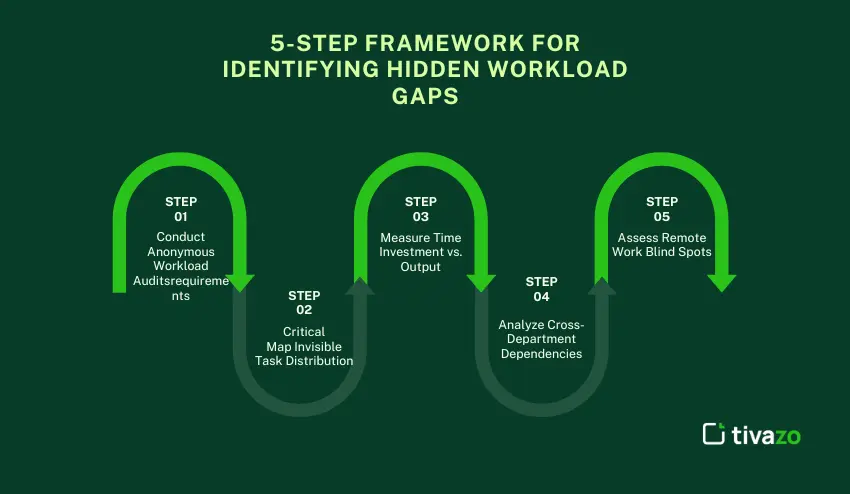 5-STEP FRAMEWORK FOR IDENTIFYING HIDDEN WORKLOAD GAPS

STEP 01
Conduct Anonymous Workload Auditsrequirements

STEP 02
Critical Map Invisible Task Distribution

STEP 03
Measure Time Investment vs. Output

STEP 04
Analyze Cross-Department Dependencies

STEP 05
Assess Remote Work Blind Spots

tivazo